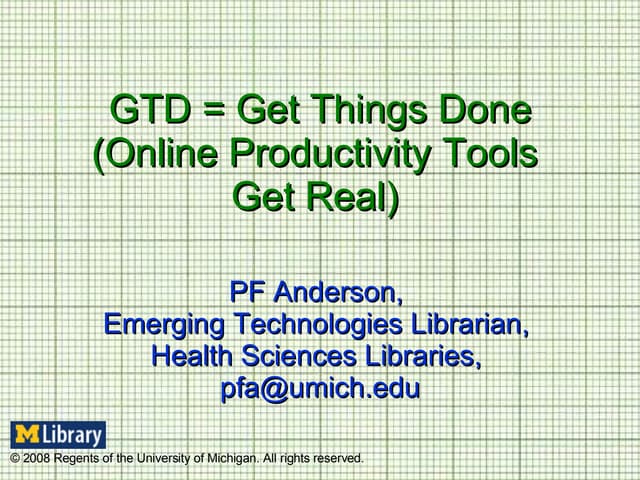 GTD = Get Things Done (Online Productivity Tools Get Real)

PF Anderson,
Emerging Technologies Librarian,
Health Sciences Libraries,
pfa@umich.edu

M Library

© 2008 Regents of the University of Michigan. All rights reserved.